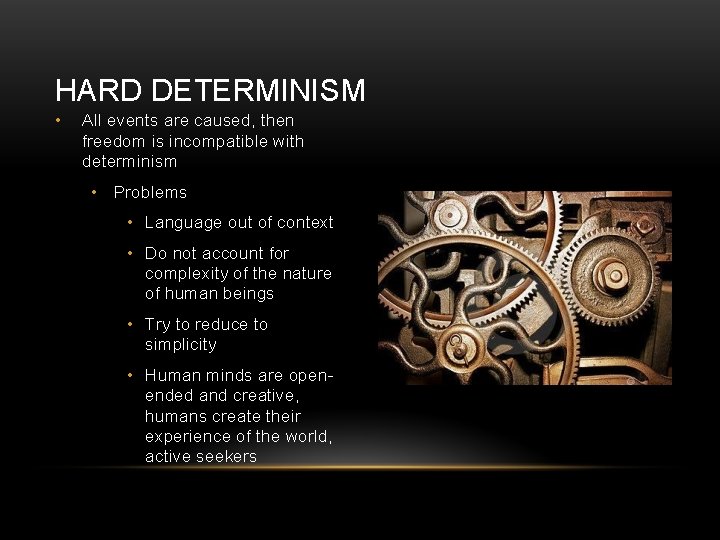 HARD DETERMINISM

• All events are caused, then freedom is incompatible with determinism

• Problems

• Language out of context

• Do not account for complexity of the nature of human beings

• Try to reduce to simplicity

• Human minds are open-ended and creative, humans create their experience of the world, active seekers